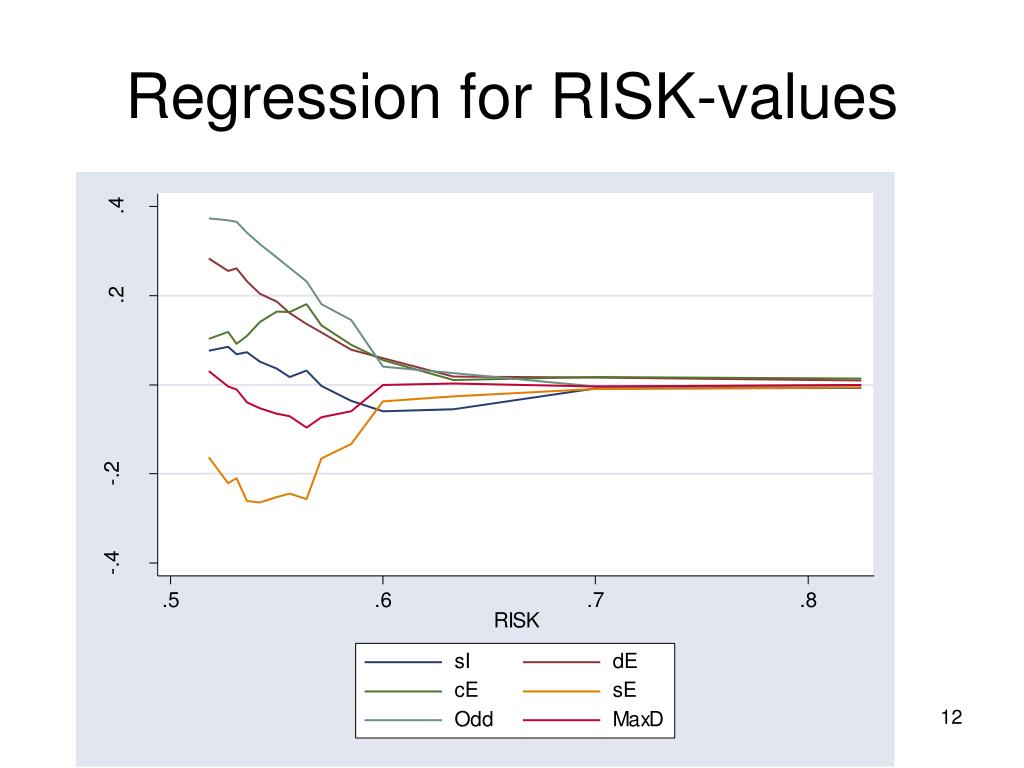 Regression for RISK-values

.4
.2
-.2
-.4

.5
.6
.7
.8
RISK

sI
dE
cE
sE
Odd
MaxD

12